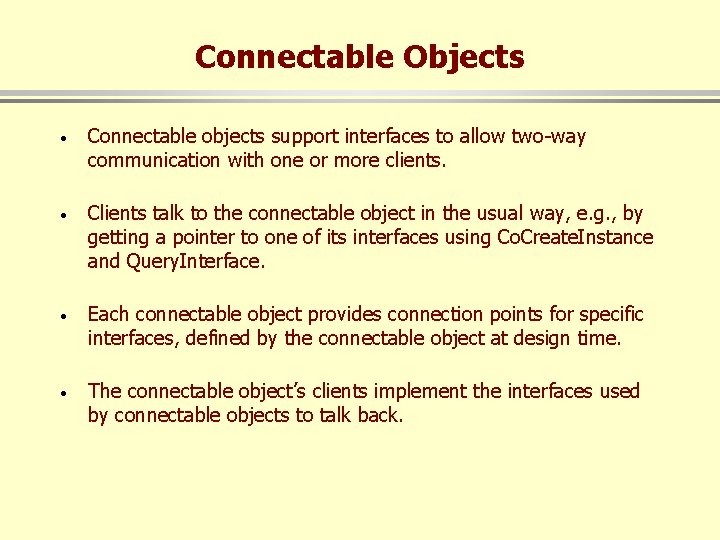 Connectable Objects

• Connectable objects support interfaces to allow two-way communication with one or more clients.

• Clients talk to the connectable object in the usual way, e.g., by getting a pointer to one of its interfaces using CoCreateInstance and QueryInterface.

• Each connectable object provides connection points for specific interfaces, defined by the connectable object at design time.

• The connectable object's clients implement the interfaces used by connectable objects to talk back.